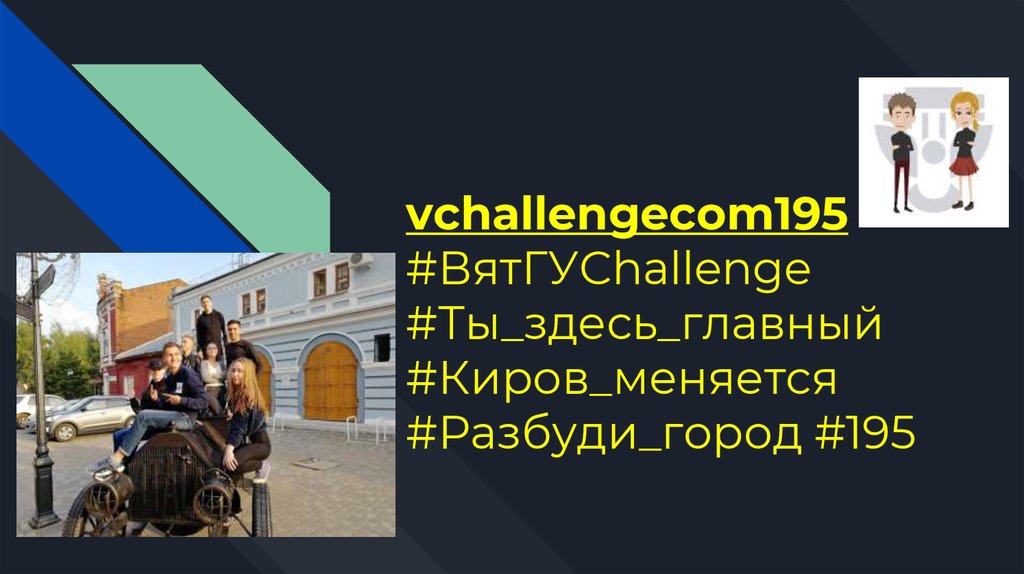 vchallengecom195
#ВятГУChallenge
#Ты_здесь_главный
#Киров_меняется
#Разбуди_город #195